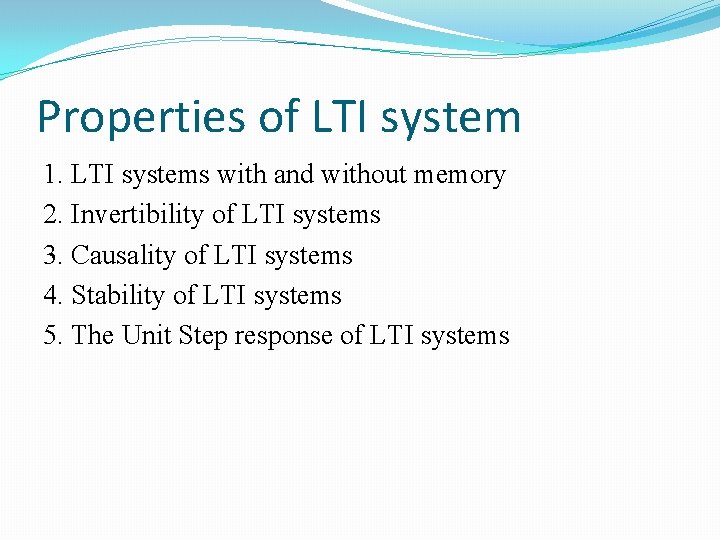 Properties of LTI system

1. LTI systems with and without memory
2. Invertibility of LTI systems
3. Causality of LTI systems
4. Stability of LTI systems
5. The Unit Step response of LTI systems